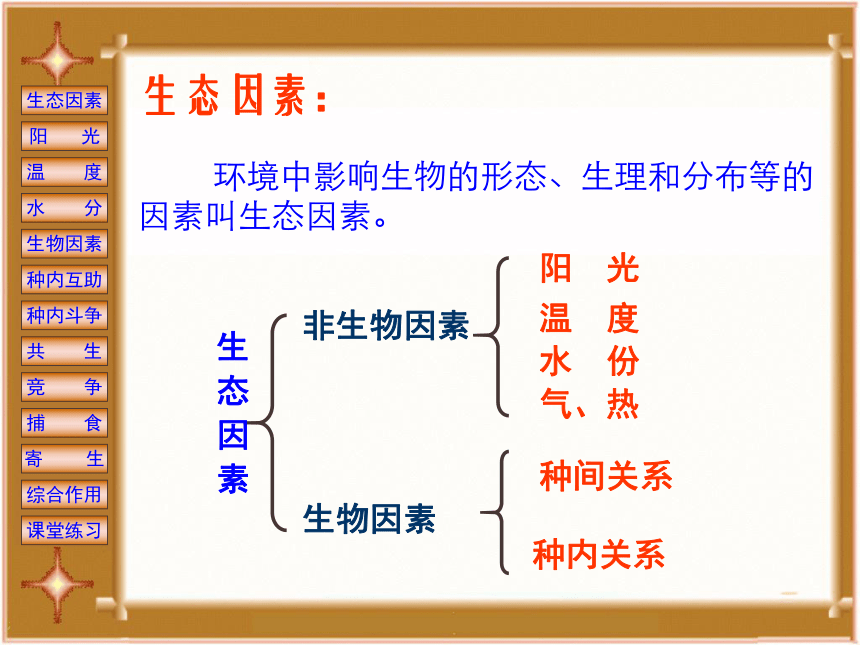 生态因素
阳　光
温　度
水　分
生物因素
种内互助
种内斗争
共　生
竞　争
捕　食
寄　生
综合作用
课堂练习

生态因素：

环境中影响生物的形态、生理和分布等的因素叫生态因素。

生态因素

非生物因素

阳　光
温　度
水　份
气、热

生物因素

种间关系
种内关系